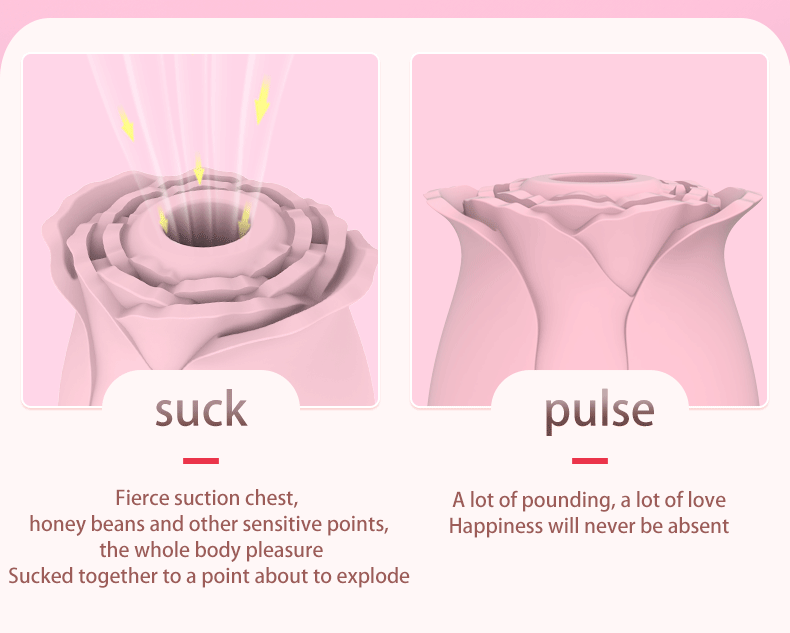 suck

Fierce suction chest,
honey beans and other sensitive points,
the whole body pleasure
Sucked together to a point about to explode

pulse

A lot of pounding, a lot of love
Happiness will never be absent